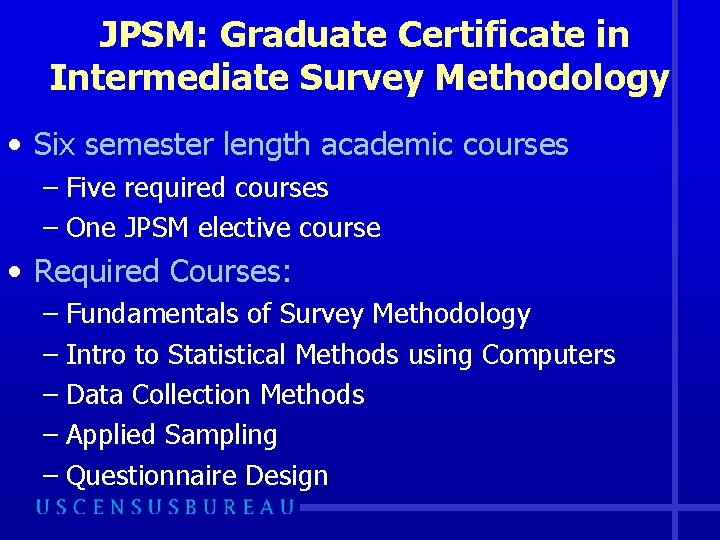 JPSM: Graduate Certificate in Intermediate Survey Methodology

• Six semester length academic courses
– Five required courses
– One JPSM elective course

• Required Courses:
– Fundamentals of Survey Methodology
– Intro to Statistical Methods using Computers
– Data Collection Methods
– Applied Sampling
– Questionnaire Design

USCENSUSBUREAU